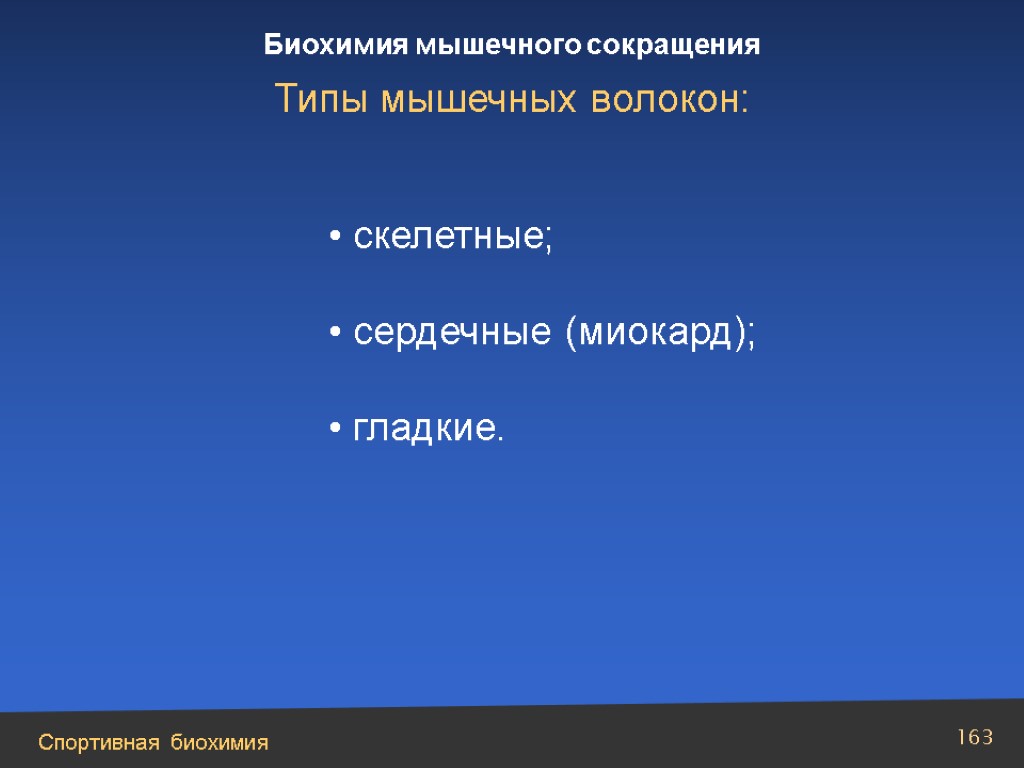 Биохимия мышечного сокращения

Типы мышечных волокон:

• скелетные;

• сердечные (миокард);

• гладкие.

Спортивная биохимия

163